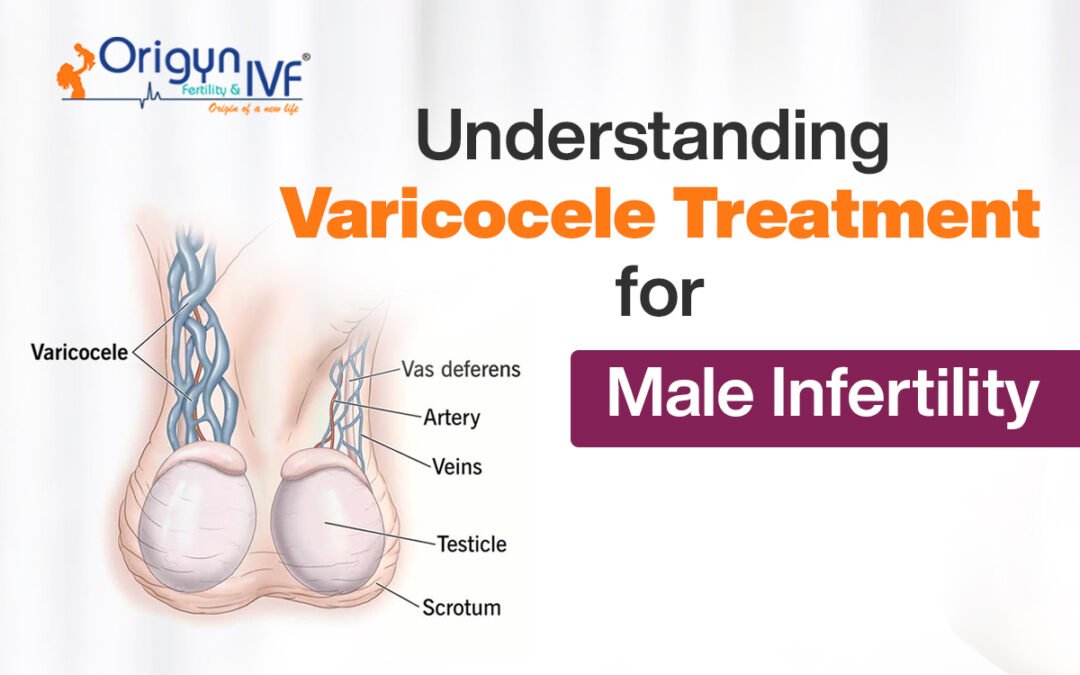 Origyn Fertility & IVF®
Origin of a new life

Understanding
Varicocele Treatment
for
Male Infertility

Varicocele
Vas deferens
Artery
Veins
Testicle
Scrotum